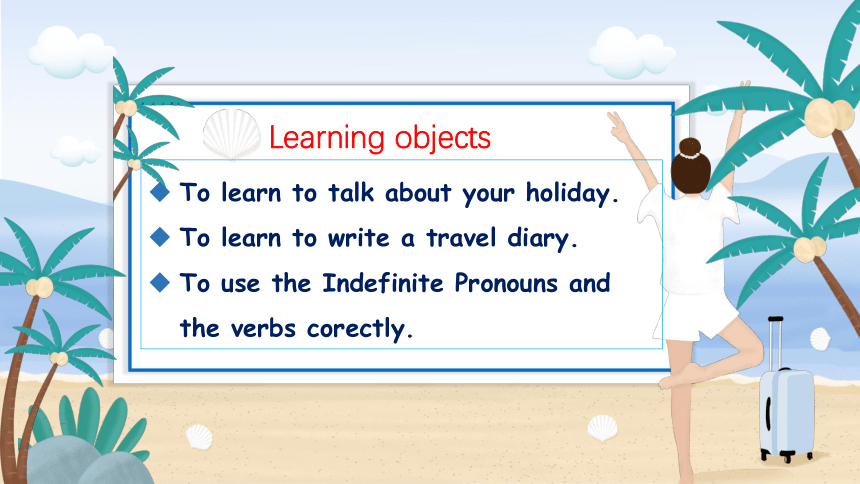 Learning objects

◆ To learn to talk about your holiday.
◆ To learn to write a travel diary.
◆ To use the Indefinite Pronouns and the verbs corectly.